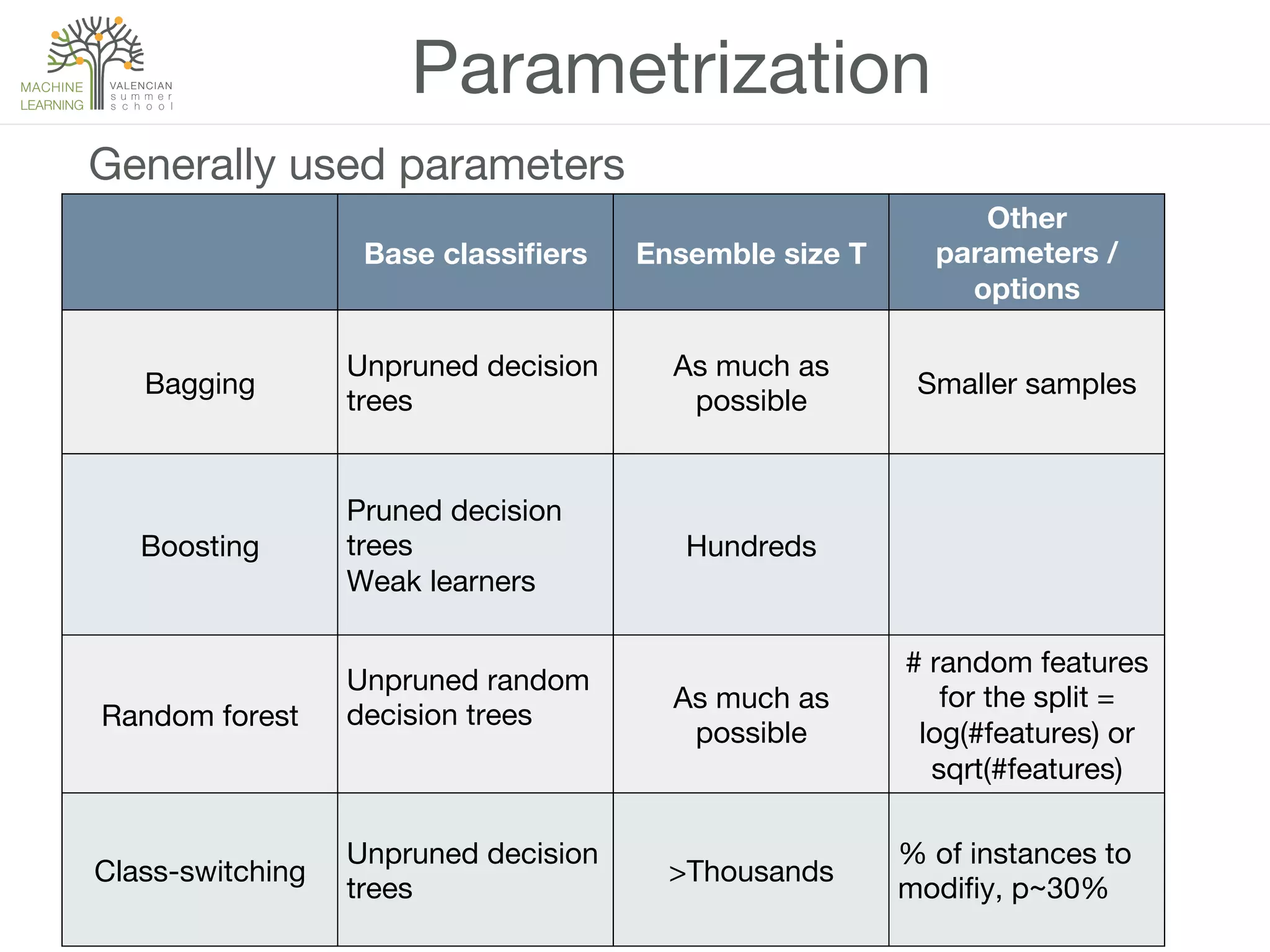 MACHINE LEARNING VALENCIAN summer school

Parametrization

Generally used parameters

| | Base classifiers | Ensemble size T | Other parameters / options |
|---|---|---|---|
| Bagging | Unpruned decision trees | As much as possible | Smaller samples |
| Boosting | Pruned decision trees Weak learners | Hundreds | |
| Random forest | Unpruned random decision trees | As much as possible | # random features for the split = log(#features) or sqrt(#features) |
| Class-switching | Unpruned decision trees | >Thousands | % of instances to modifiy, p~30% |